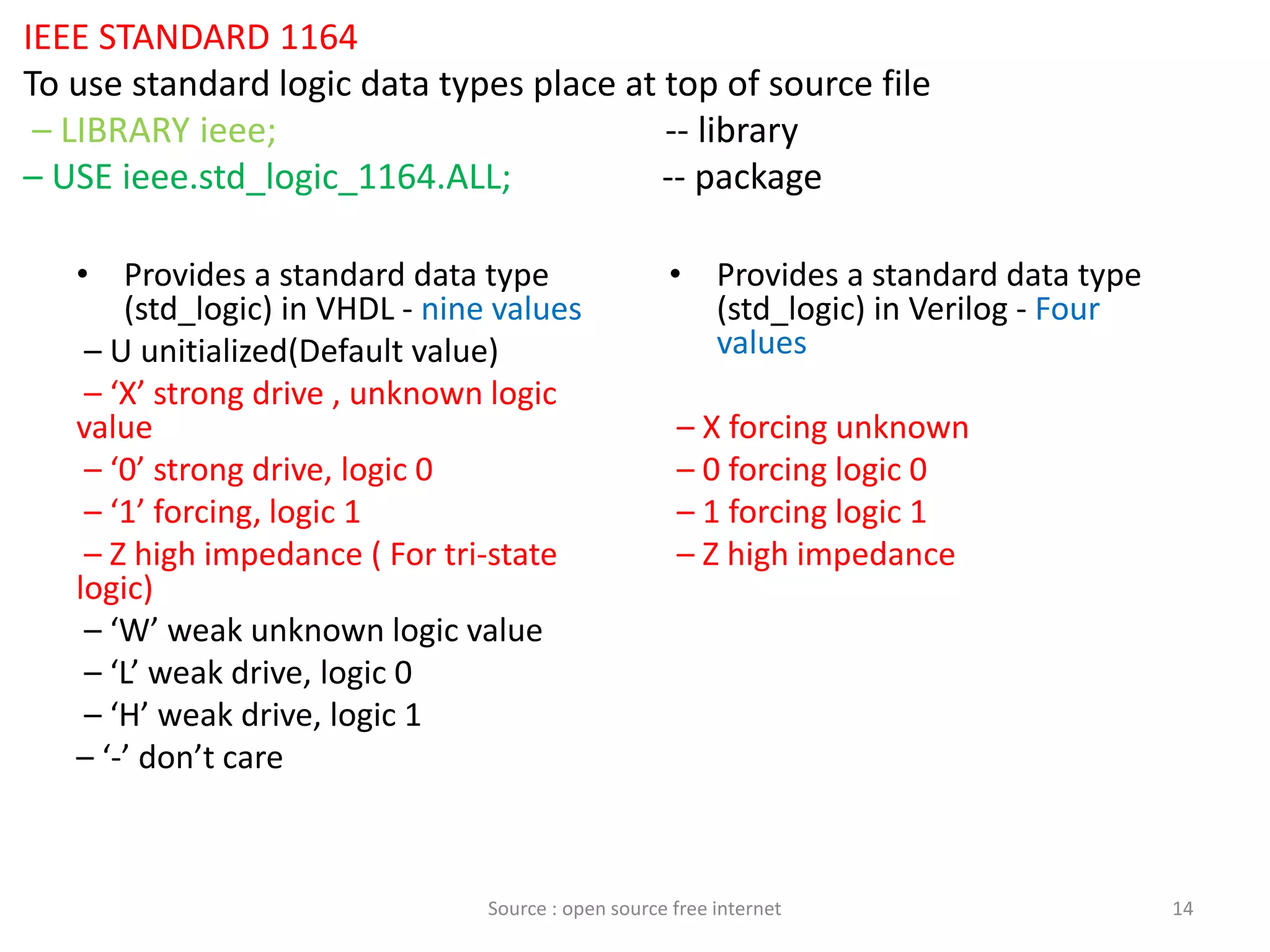 IEEE STANDARD 1164
To use standard logic data types place at top of source file
– LIBRARY ieee; -- library
– USE ieee.std_logic_1164.ALL; -- package

• Provides a standard data type (std_logic) in VHDL - nine values
– U unitialized(Default value)
– ‘X’ strong drive , unknown logic value
– ‘0’ strong drive, logic 0
– ‘1’ forcing, logic 1
– Z high impedance ( For tri-state logic)
– ‘W’ weak unknown logic value
– ‘L’ weak drive, logic 0
– ‘H’ weak drive, logic 1
– ‘-’ don’t care

• Provides a standard data type (std_logic) in Verilog - Four values
– X forcing unknown
– 0 forcing logic 0
– 1 forcing logic 1
– Z high impedance

Source : open source free internet

14